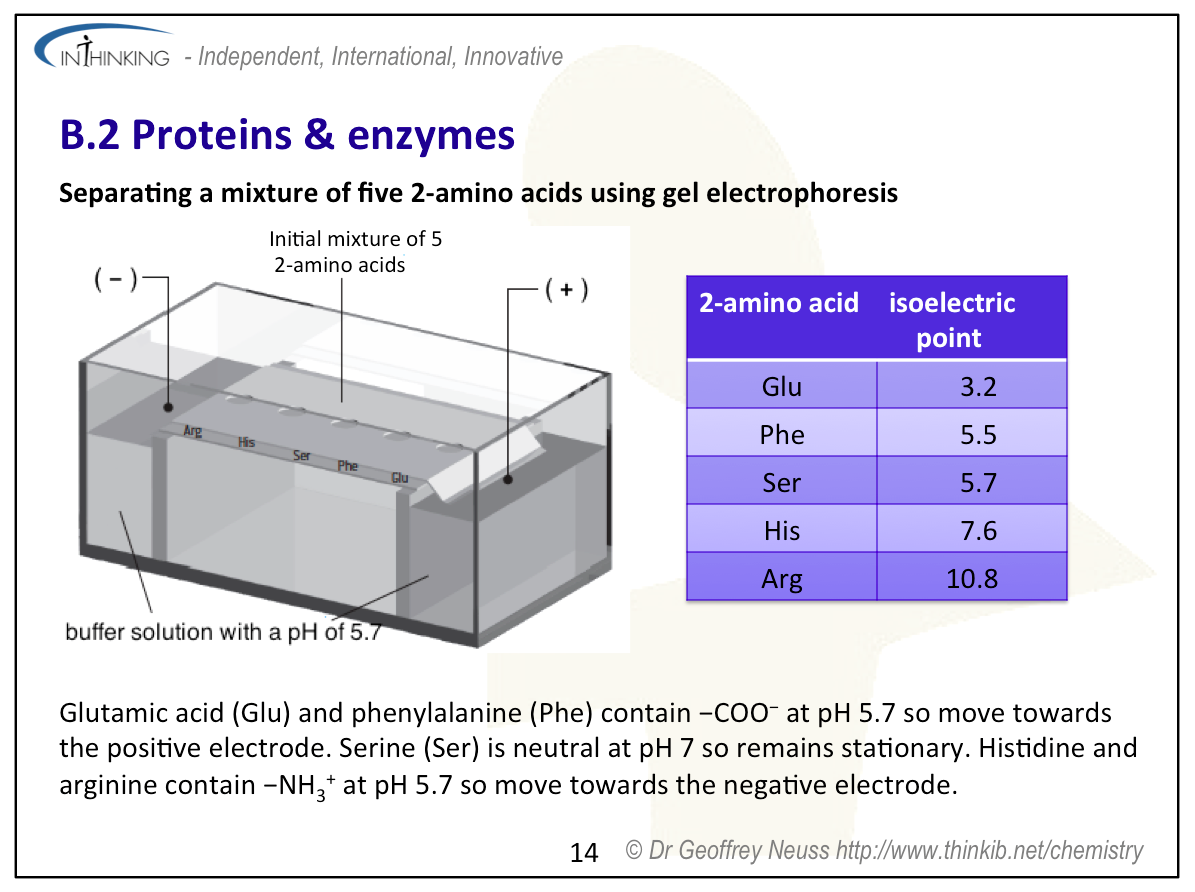 INTHINKING - Independent, International, Innovative

B.2 Proteins & enzymes

Separating a mixture of five 2-amino acids using gel electrophoresis

Initial mixture of 5 2-amino acids

( − )

( + )

Arg His Ser Phe Glu

buffer solution with a pH of 5.7

| 2-amino acid | isoelectric point |
|---|---|
| Glu | 3.2 |
| Phe | 5.5 |
| Ser | 5.7 |
| His | 7.6 |
| Arg | 10.8 |

Glutamic acid (Glu) and phenylalanine (Phe) contain $-COO^-$ at pH 5.7 so move towards the positive electrode. Serine (Ser) is neutral at pH 7 so remains stationary. Histidine and arginine contain $-NH_3^+$ at pH 5.7 so move towards the negative electrode.

14 © Dr Geoffrey Neuss http://www.thinkib.net/chemistry